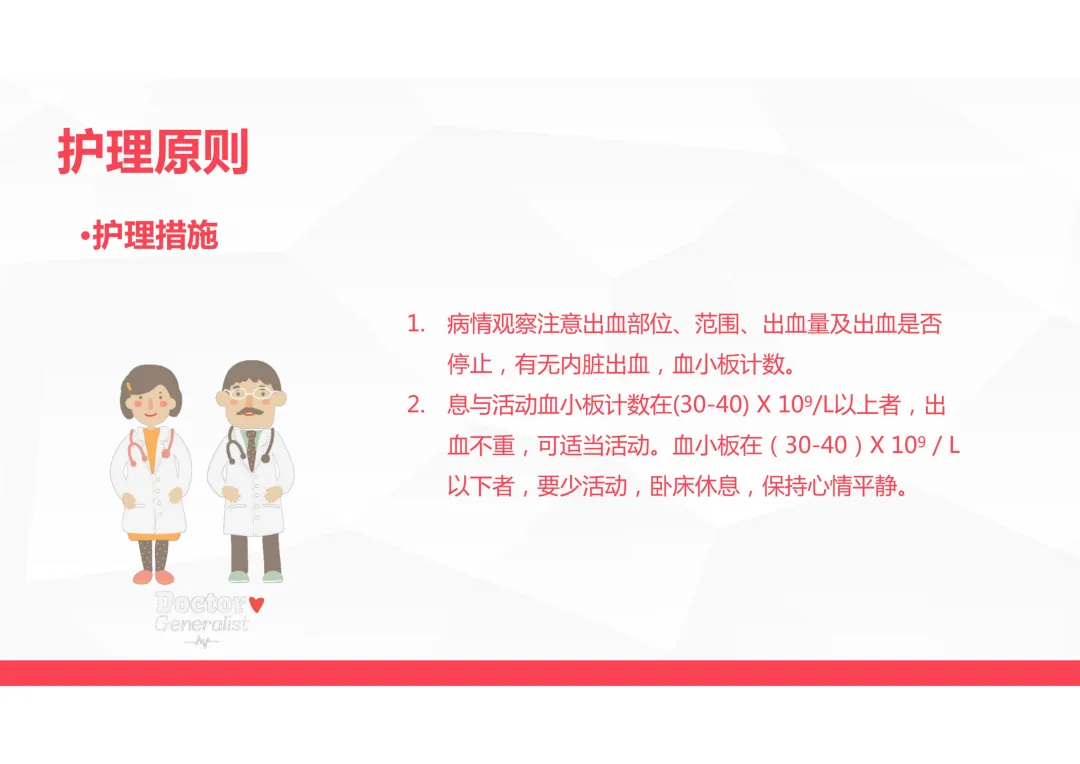 护理原则

•护理措施

1. 病情观察注意出血部位、范围、出血量及出血是否停止，有无内脏出血，血小板计数。
2. 息与活动血小板计数在(30-40) X $10^9$/L以上者，出血不重，可适当活动。血小板在（30-40）X $10^9$ / L以下者，要少活动，卧床休息，保持心情平静。

Doctor
Generalist